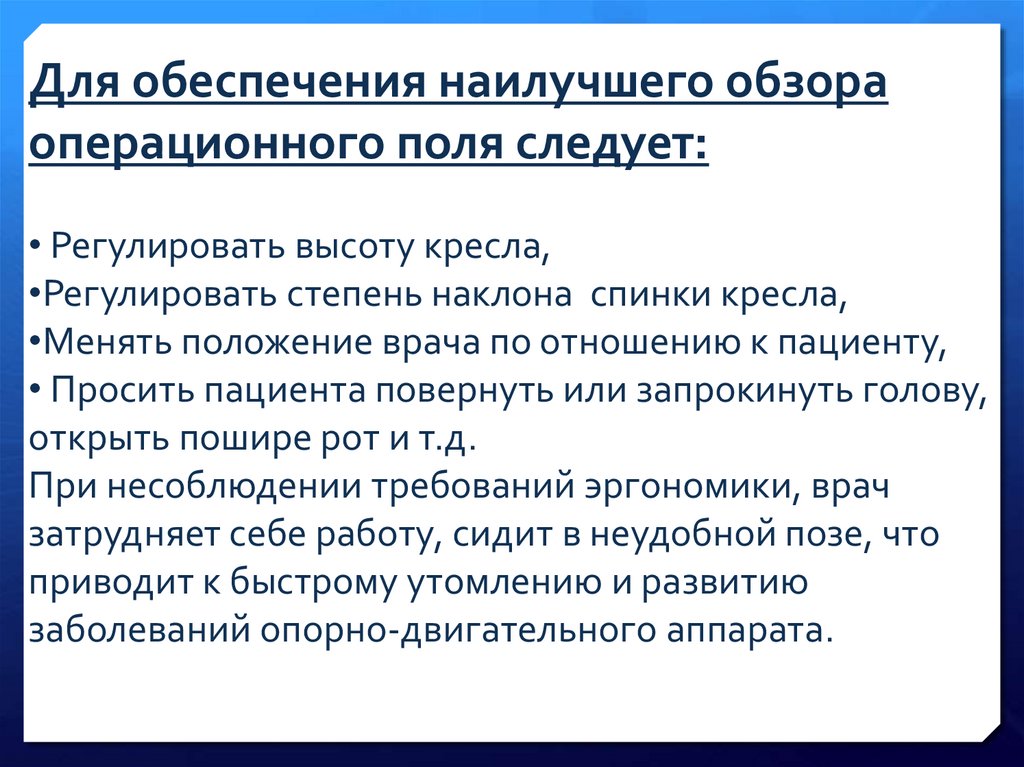 Для обеспечения наилучшего обзора операционного поля следует:

• Регулировать высоту кресла,
•Регулировать степень наклона спинки кресла,
•Менять положение врача по отношению к пациенту,
• Просить пациента повернуть или запрокинуть голову, открыть пошире рот и т.д.
При несоблюдении требований эргономики, врач затрудняет себе работу, сидит в неудобной позе, что приводит к быстрому утомлению и развитию заболеваний опорно-двигательного аппарата.